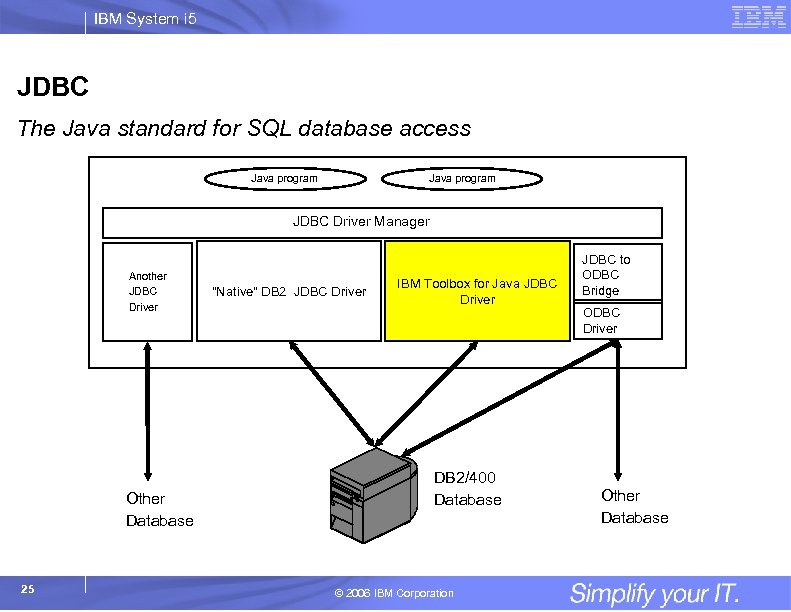 IBM System i5

IBM

JDBC

The Java standard for SQL database access

Java program

Java program

JDBC Driver Manager

Another JDBC Driver

"Native" DB2 JDBC Driver

IBM Toolbox for Java JDBC Driver

JDBC to ODBC Bridge

ODBC Driver

Other Database

DB2/400 Database

Other Database

25

© 2006 IBM Corporation

Simplify your IT.